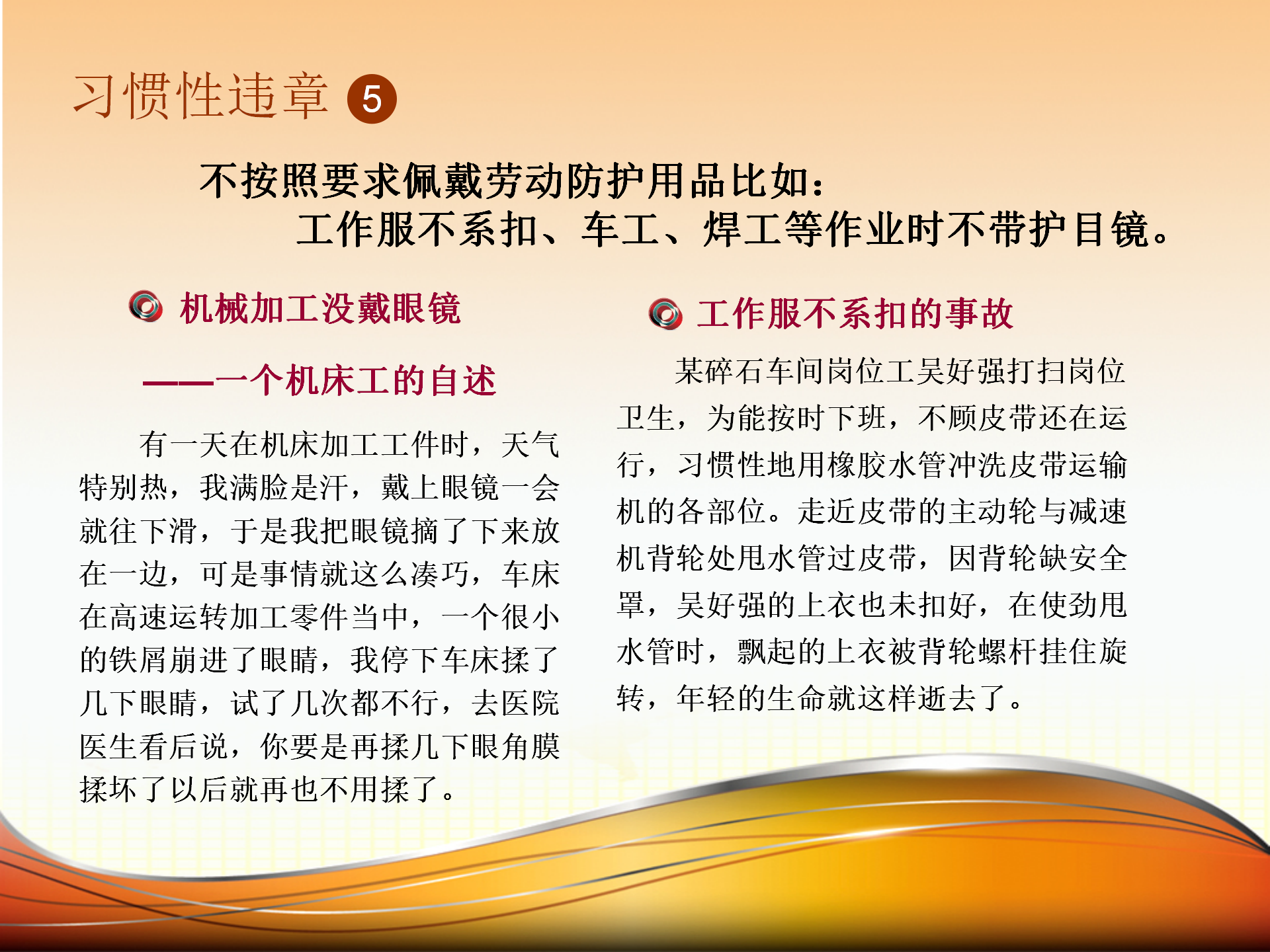 习惯性违章 5

不按照要求佩戴劳动防护用品比如：
工作服不系扣、车工、焊工等作业时不带护目镜。

机械加工没戴眼镜

——一个机床工的自述

有一天在机床加工工件时，天气特别热，我满脸是汗，戴上眼镜一会就往下滑，于是我把眼镜摘了下来放在一边，可是事情就这么凑巧，车床在高速运转加工零件当中，一个很小的铁屑崩进了眼睛，我停下车床揉了几下眼睛，试了几次都不行，去医院医生看后说，你要是再揉几下眼角膜揉坏了以后就再也不用揉了。

工作服不系扣的事故

某碎石车间岗位工吴好强打扫岗位卫生，为能按时下班，不顾皮带还在运行，习惯性地用橡胶水管冲洗皮带运输机的各部位。走近皮带的主动轮与减速机背轮处甩水管过皮带，因背轮缺安全罩，吴好强的上衣也未扣好，在使劲甩水管时，飘起的上衣被背轮螺杆挂住旋转，年轻的生命就这样逝去了。